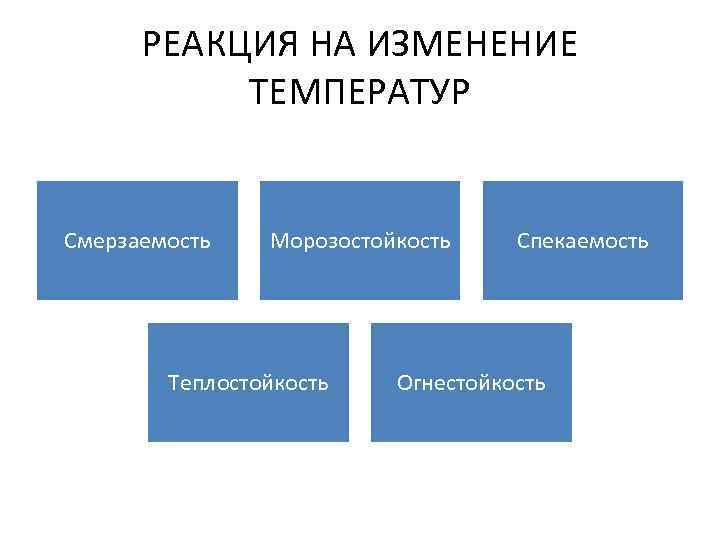 РЕАКЦИЯ НА ИЗМЕНЕНИЕ ТЕМПЕРАТУР

Смерзаемость

Морозостойкость

Спекаемость

Теплостойкость

Огнестойкость